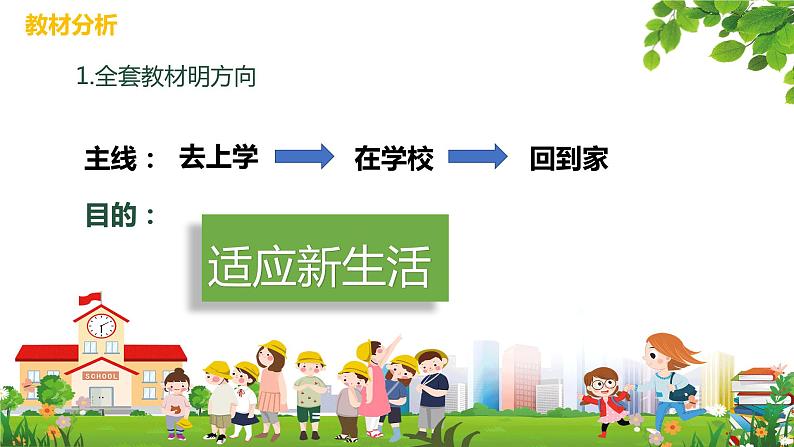 教材分析

1.全套教材明方向

主线： 去上学 在学校 回到家

目的：

适应新生活

SCHOOL